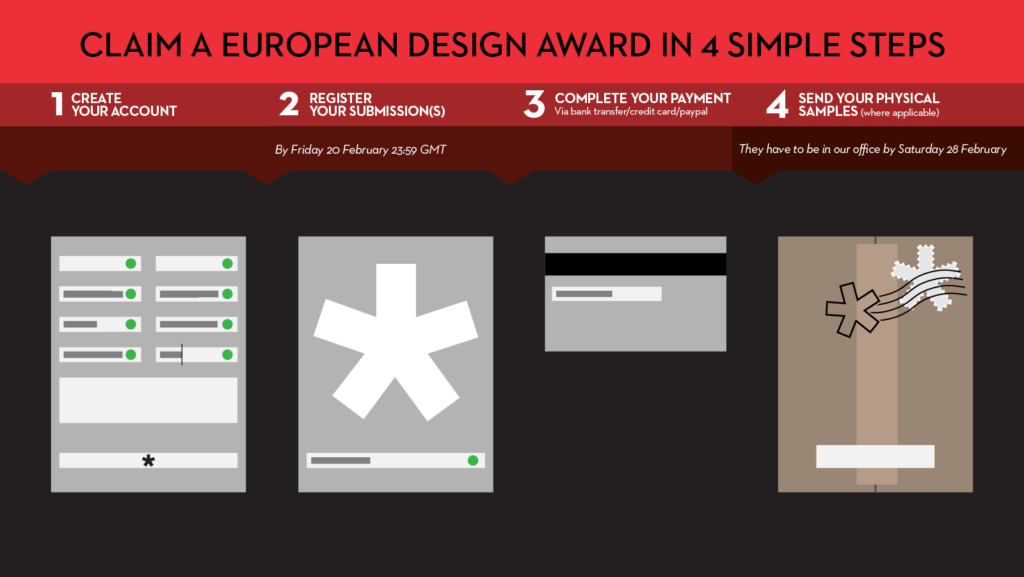 CLAIM A EUROPEAN DESIGN AWARD IN 4 SIMPLE STEPS

1 CREATE YOUR ACCOUNT

2 REGISTER YOUR SUBMISSION(S)

3 COMPLETE YOUR PAYMENT
Via bank transfer/credit card/paypal

4 SEND YOUR PHYSICAL SAMPLES (where applicable)

By Friday 20 February 23:59 GMT

They have to be in our office by Saturday 28 February